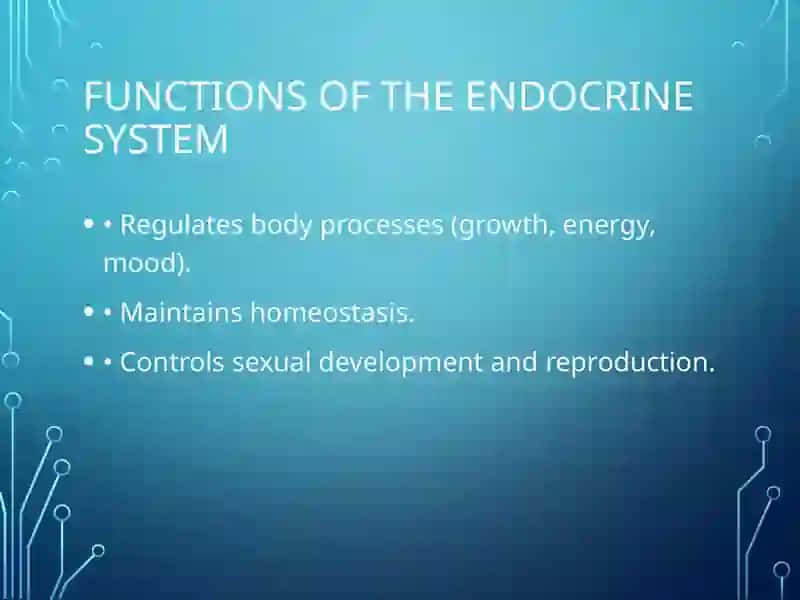 FUNCTIONS OF THE ENDOCRINE SYSTEM

• • Regulates body processes (growth, energy, mood).
• • Maintains homeostasis.
• • Controls sexual development and reproduction.